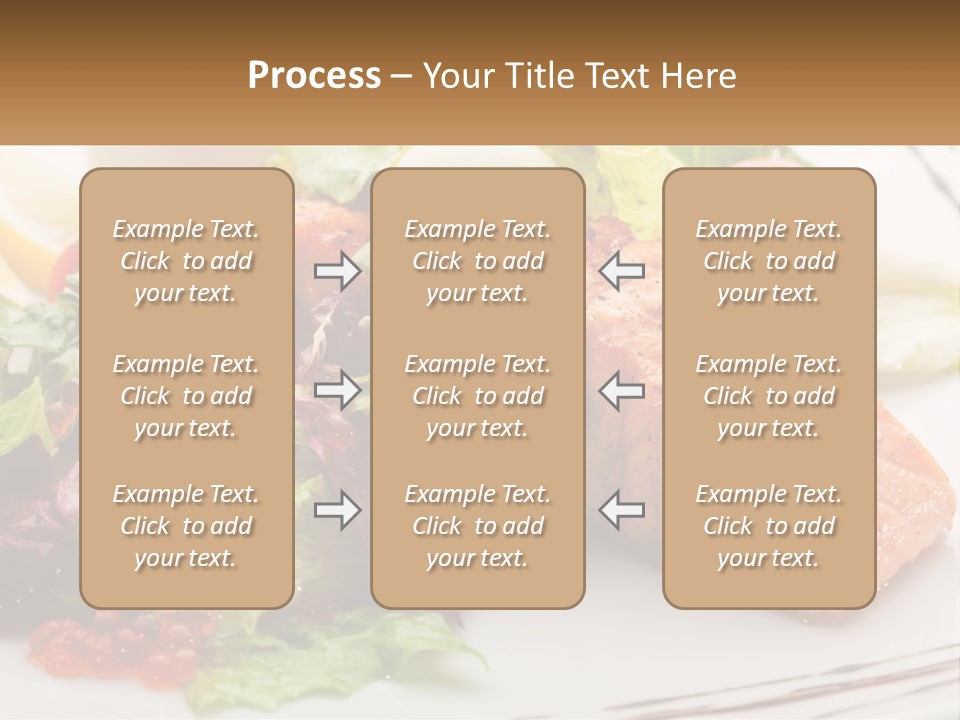 Process – Your Title Text Here

Example Text. Click to add your text.

Example Text. Click to add your text.

Example Text. Click to add your text.

Example Text. Click to add your text.

Example Text. Click to add your text.

Example Text. Click to add your text.

Example Text. Click to add your text.

Example Text. Click to add your text.

Example Text. Click to add your text.